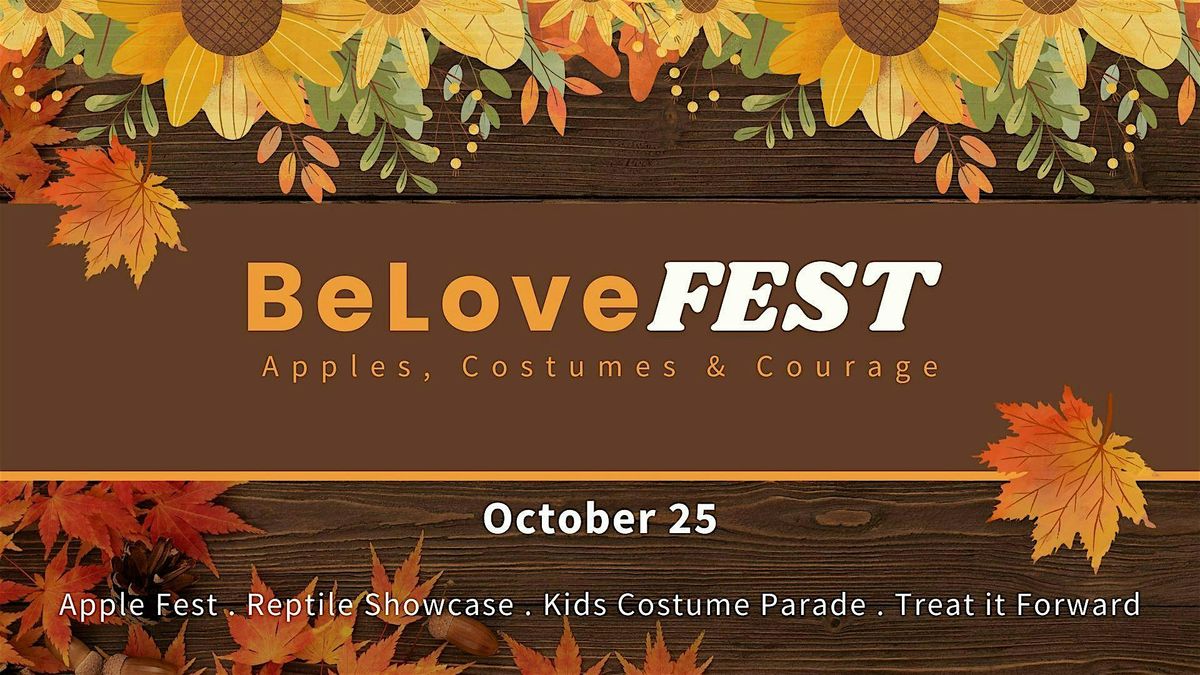 BeLoveFEST
Apples, Costumes & Courage

October 25

Apple Fest . Reptile Showcase . Kids Costume Parade . Treat it Forward